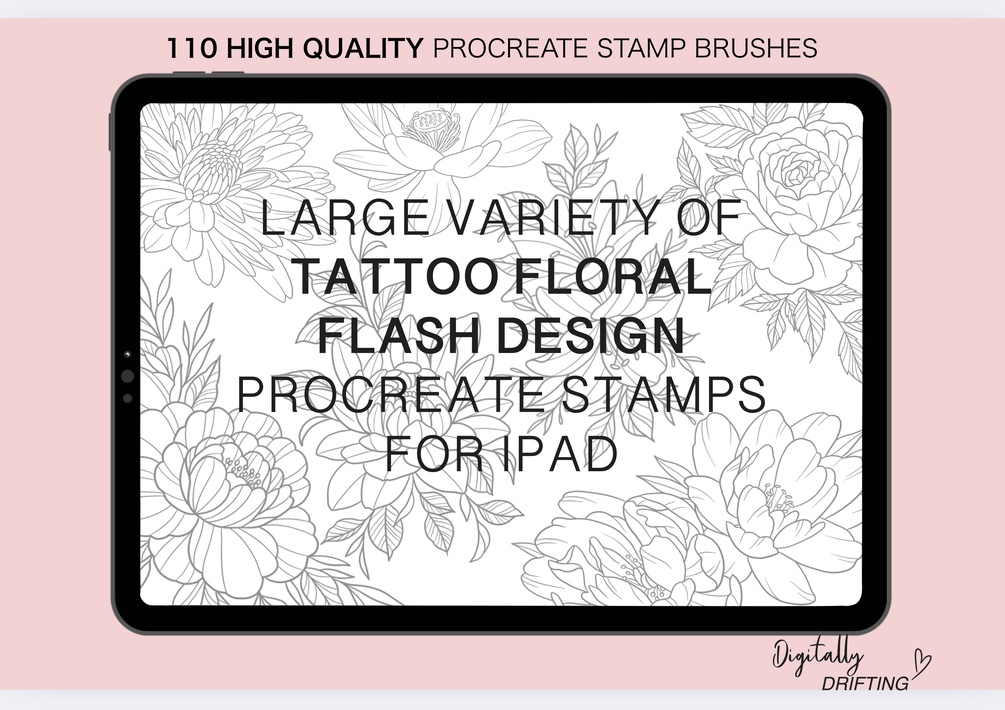 110 HIGH QUALITY PROCREATE STAMP BRUSHES

LARGE VARIETY OF
TATTOO FLORAL
FLASH DESIGN
PROCREATE STAMPS
FOR IPAD

Digitally
DRIFTING